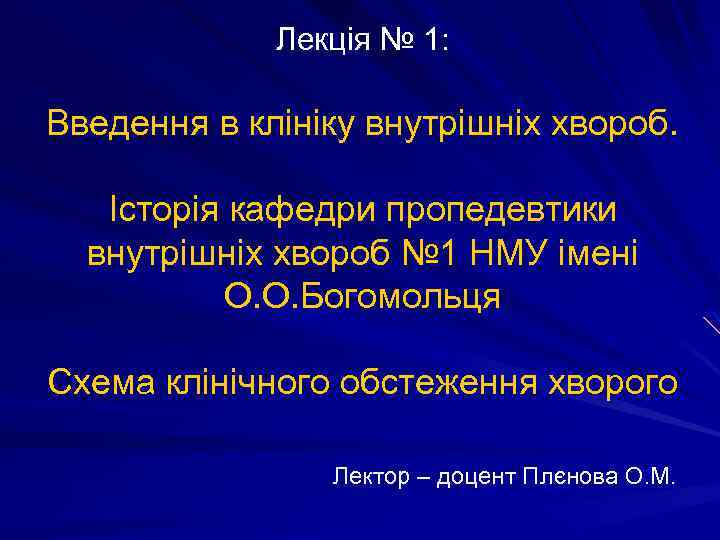 Лекція № 1:

Введення в клініку внутрішніх хвороб.

Історія кафедри пропедевтики внутрішніх хвороб №1 НМУ імені О.О.Богомольця

Схема клінічного обстеження хворого

Лектор – доцент Плєнова О.М.